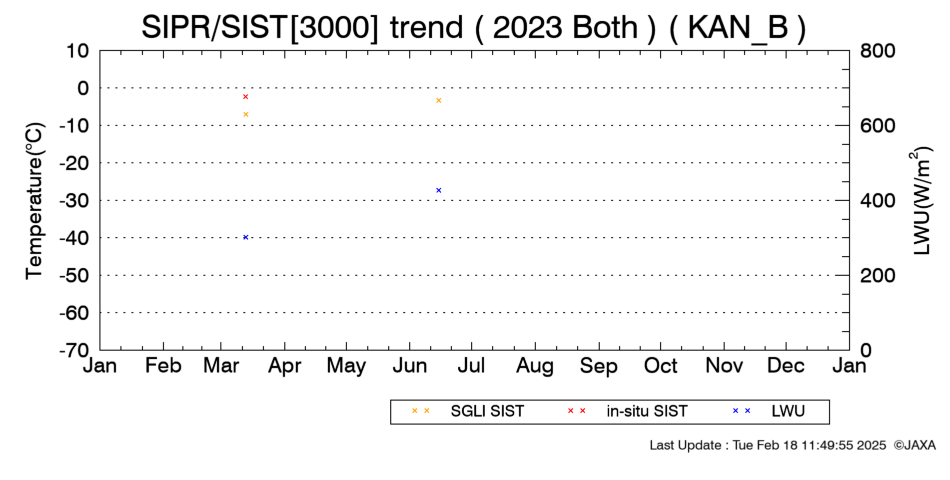 SIPR/SIST[3000] trend ( 2023 Both ) ( KAN_B )

Temperature(°C)

10
0
-10
-20
-30
-40
-50
-60
-70

LWU(W/m$^2$)

800
600
400
200
0

Jan Feb Mar Apr May Jun Jul Aug Sep Oct Nov Dec Jan

× × SGLI SIST × × in-situ SIST × × LWU

Last Update : Tue Feb 18 11:49:55 2025 ©JAXA